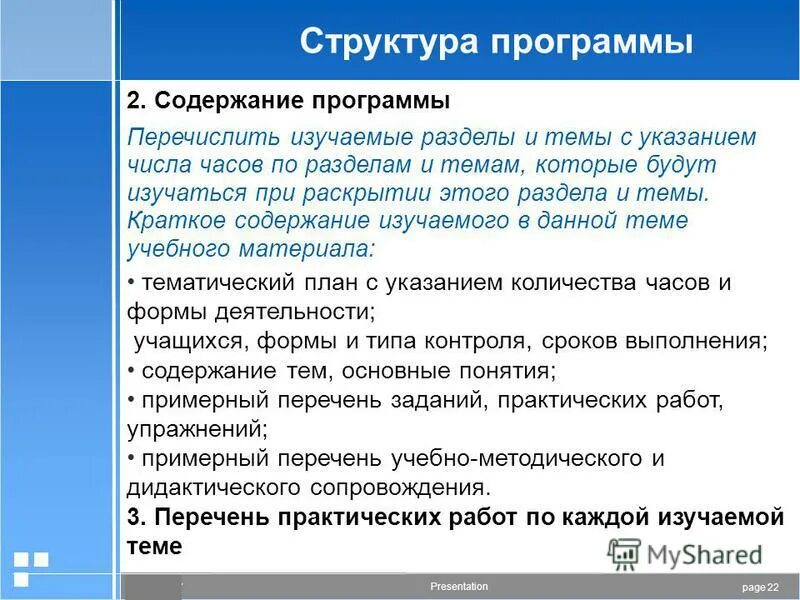 Структура программы

2. Содержание программы

Перечислить изучаемые разделы и темы с указанием числа часов по разделам и темам, которые будут изучаться при раскрытии этого раздела и темы. Краткое содержание изучаемого в данной теме учебного материала:

• тематический план с указанием количества часов и формы деятельности;
учащихся, формы и типа контроля, сроков выполнения;
• содержание тем, основные понятия;
• примерный перечень заданий, практических работ, упражнений;
• примерный перечень учебно-методического и дидактического сопровождения.

3. Перечень практических работ по каждой изучаемой теме

MyShared

Presentation

page 22